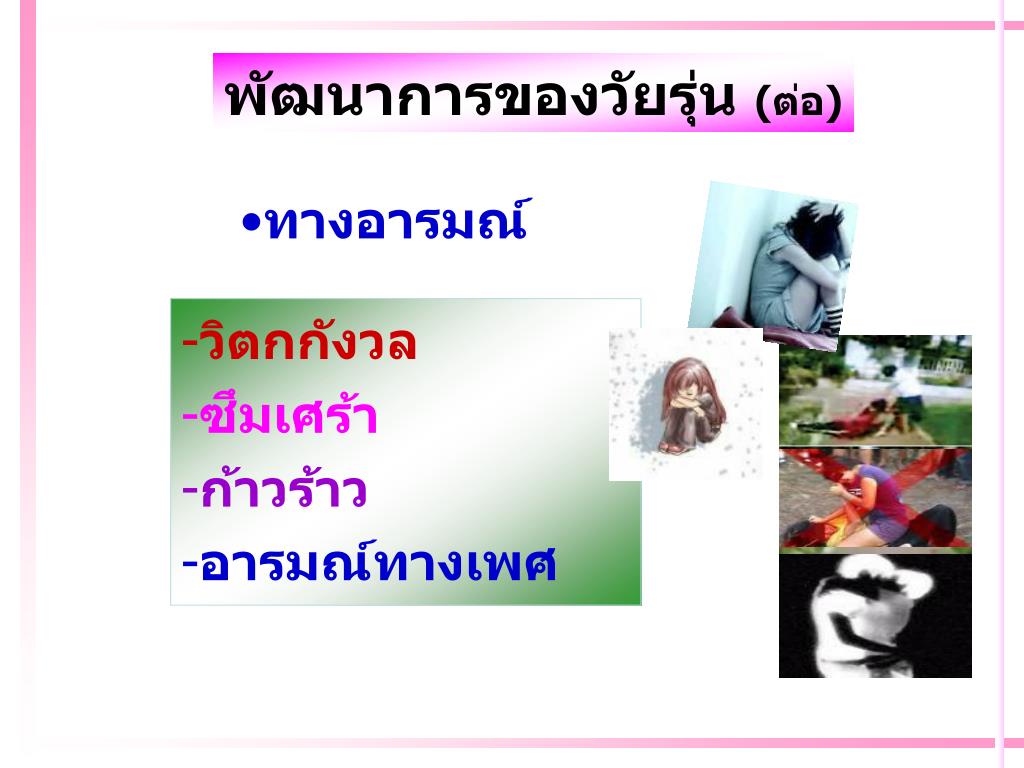 พัฒนาการของวัยรุ่น (ต่อ)

•ทางอารมณ์

-วิตกกังวล
-ซึมเศร้า
-ก้าวร้าว
-อารมณ์ทางเพศ